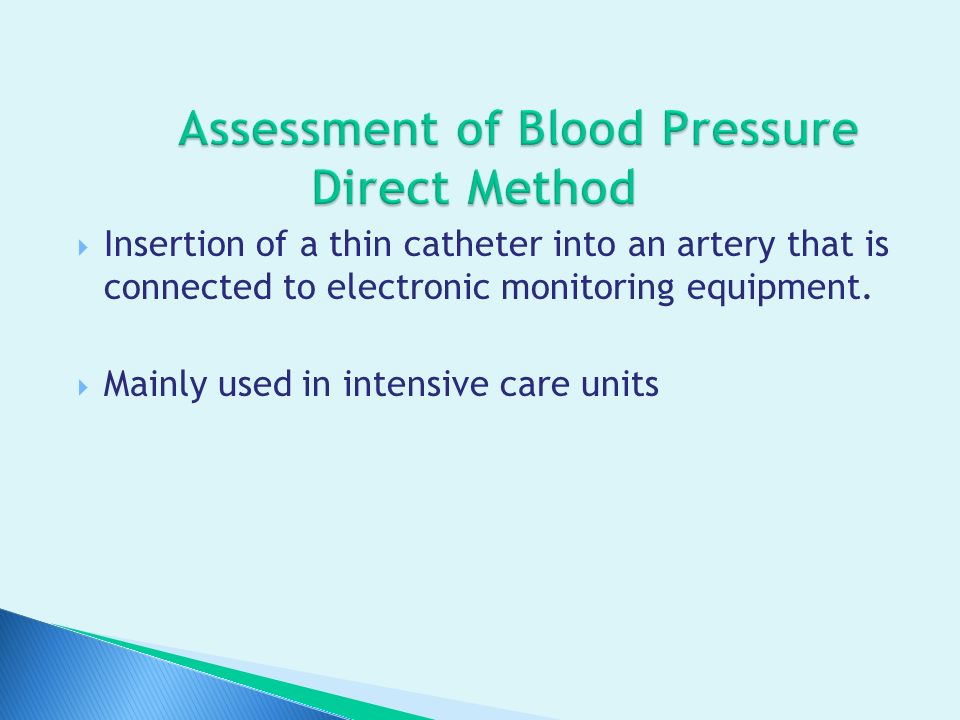 Assessment of Blood Pressure
Direct Method

Insertion of a thin catheter into an artery that is connected to electronic monitoring equipment.

Mainly used in intensive care units